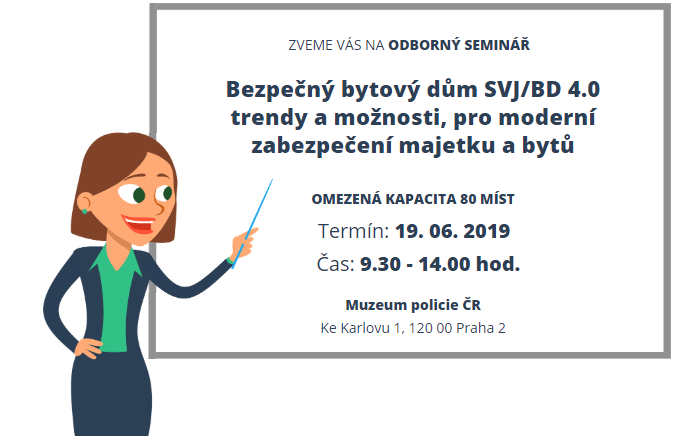 ZVEME VÁS NA ODBORNÝ SEMINÁŘ

Bezpečný bytový dům SVJ/BD 4.0 trendy a možnosti, pro moderní zabezpečení majetku a bytů

OMEZENÁ KAPACITA 80 MÍST

Termín: 19. 06. 2019

Čas: 9.30 - 14.00 hod.

Muzeum policie ČR

Ke Karlovu 1, 120 00 Praha 2